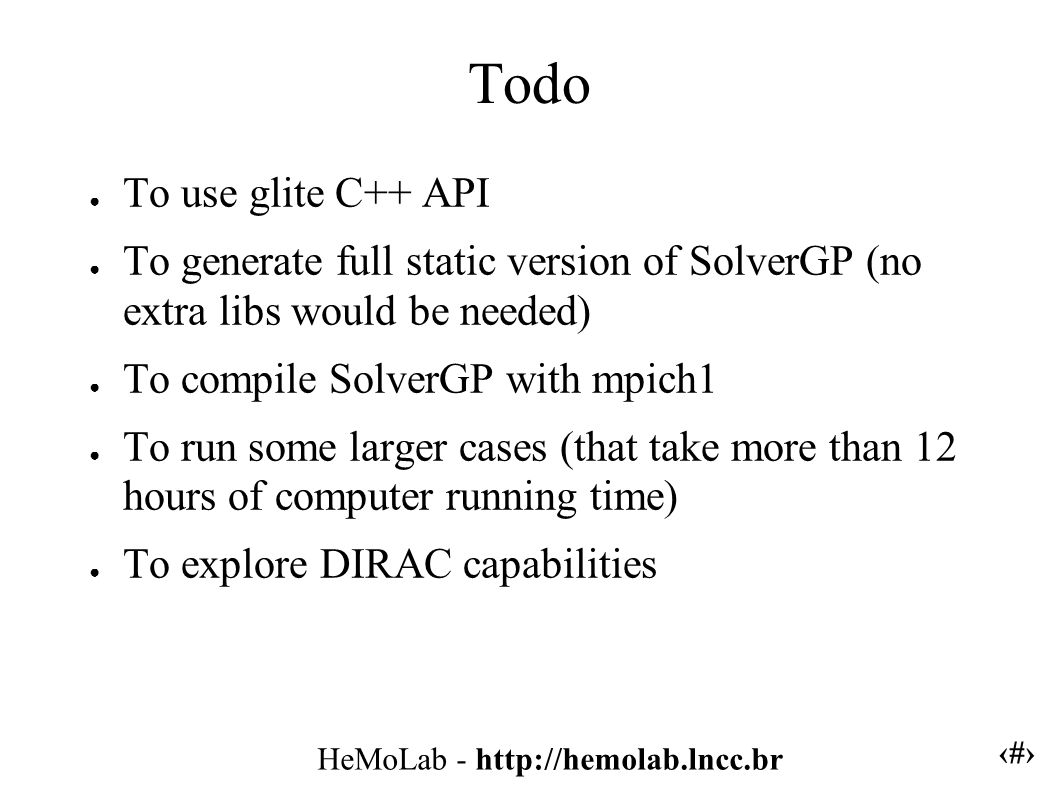 Todo

● To use glite C++ API

● To generate full static version of SolverGP (no extra libs would be needed)

● To compile SolverGP with mpich1

● To run some larger cases (that take more than 12 hours of computer running time)

● To explore DIRAC capabilities

HeMoLab - http://hemolab.lncc.br

‹#›